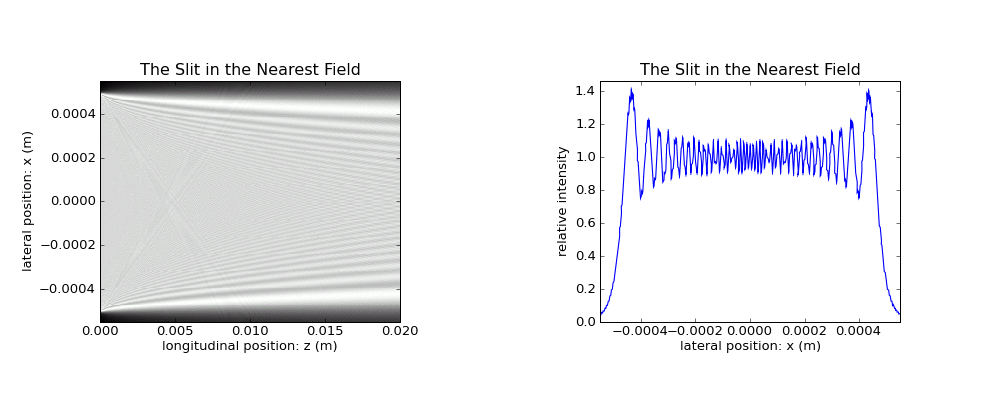 The Slit in the Nearest Field

lateral position: x (m)

0.0004
0.0002
0.0000
−0.0002
−0.0004

0.000 0.005 0.010 0.015 0.020

longitudinal position: z (m)

The Slit in the Nearest Field

relative intensity

1.4
1.2
1.0
0.8
0.6
0.4
0.2
0.0

−0.0004 −0.0002 0.0000 0.0002 0.0004

lateral position: x (m)